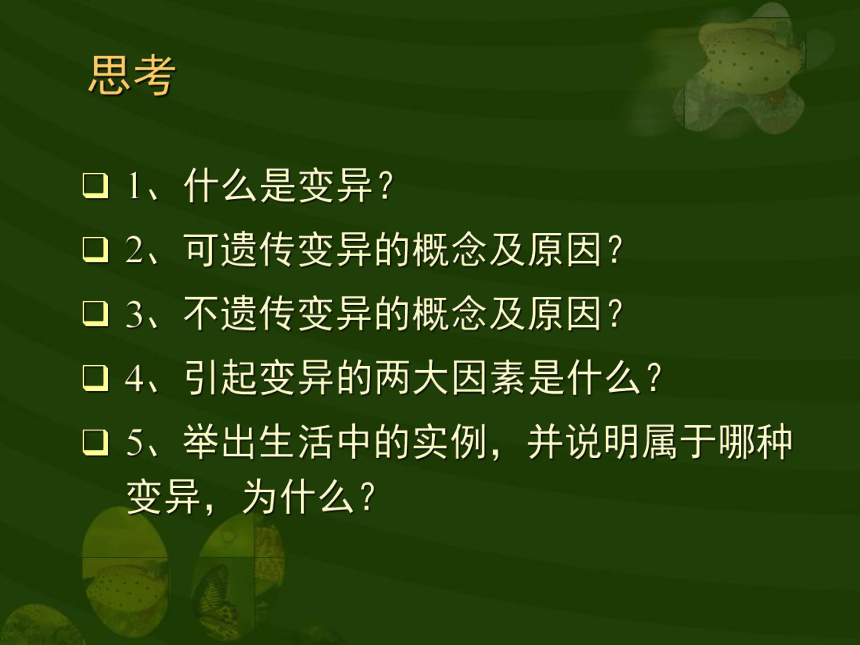 思考

1、什么是变异？

2、可遗传变异的概念及原因？

3、不遗传变异的概念及原因？

4、引起变异的两大因素是什么？

5、举出生活中的实例，并说明属于哪种变异，为什么？